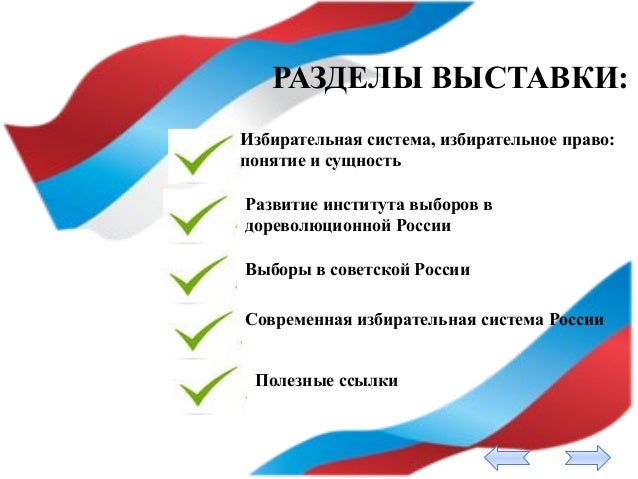 РАЗДЕЛЫ ВЫСТАВКИ:

Избирательная система, избирательное право: понятие и сущность

Развитие института выборов в дореволюционной России

Выборы в советской России

Современная избирательная система России

Полезные ссылки